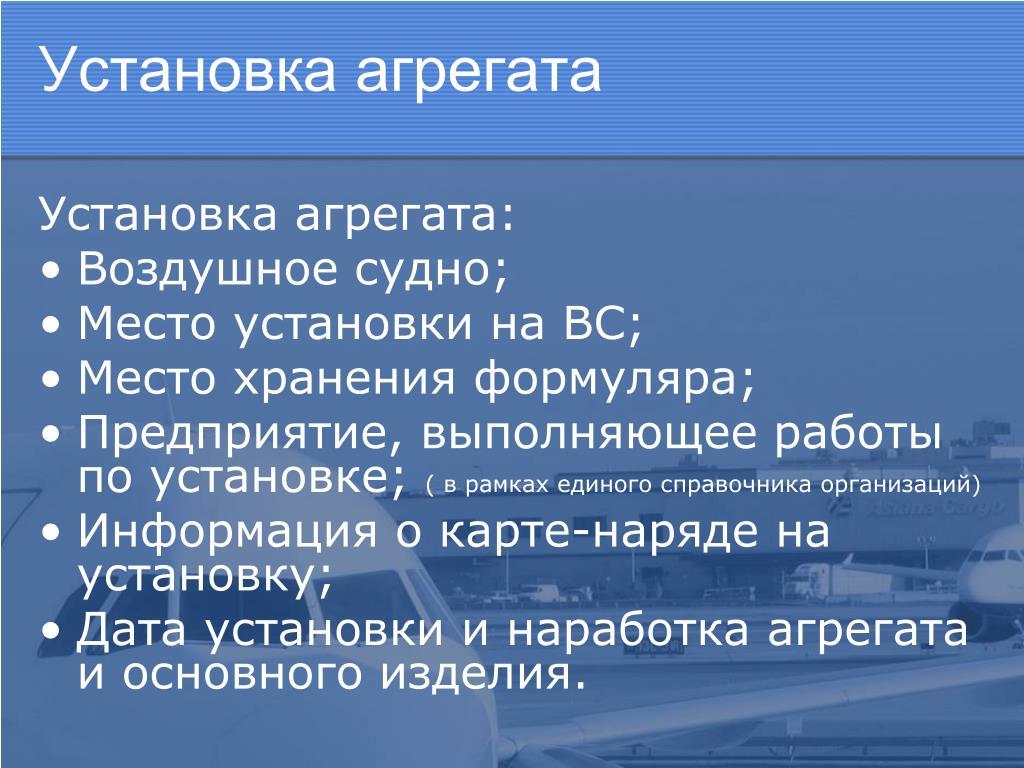 Установка агрегата

Установка агрегата:
• Воздушное судно;
• Место установки на ВС;
• Место хранения формуляра;
• Предприятие, выполняющее работы по установке; ( в рамках единого справочника организаций)
• Информация о карте-наряде на установку;
• Дата установки и наработка агрегата и основного изделия.